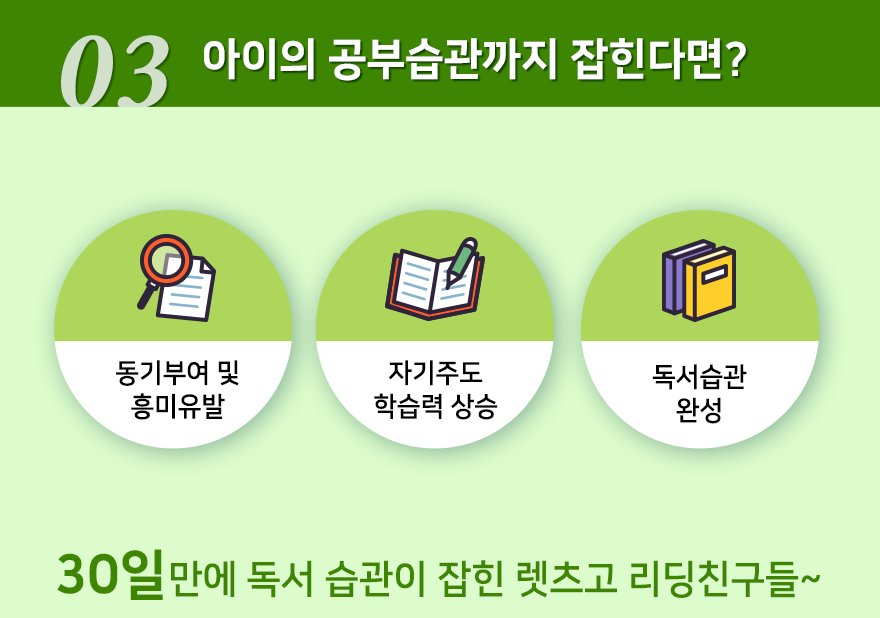 03 아이의 공부습관까지 잡힌다면?

동기부여 및 흥미유발

자기주도 학습력 상승

독서습관 완성

30일만에 독서 습관이 잡힌 렛츠고 리딩친구들~